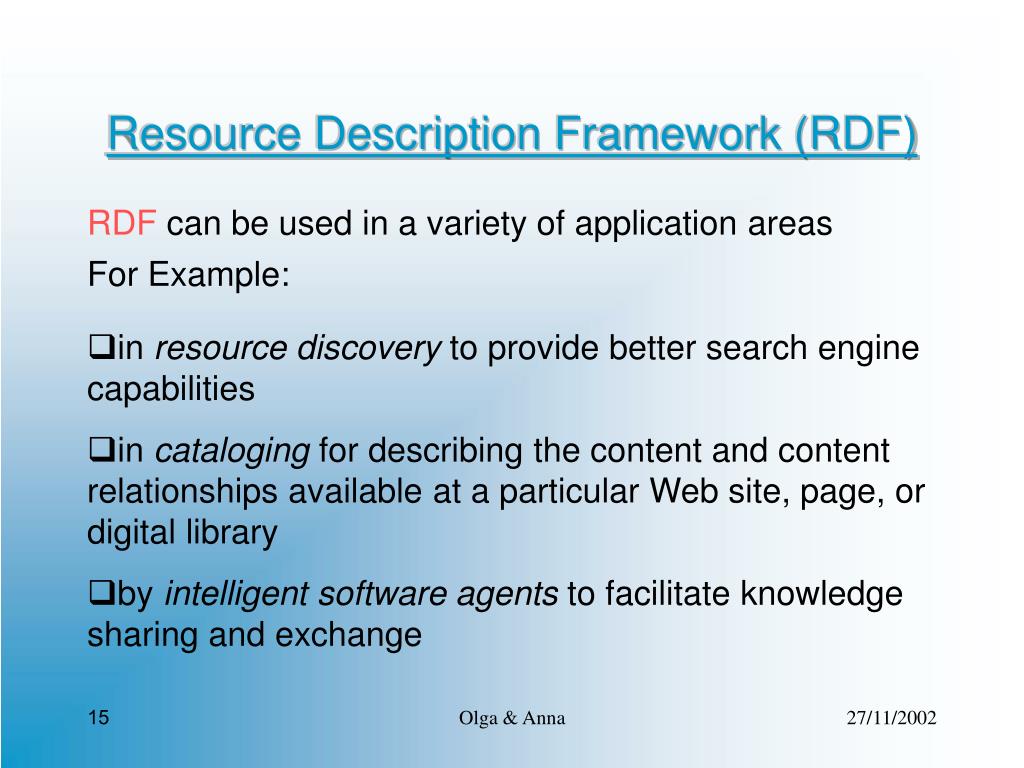 Resource Description Framework (RDF)

RDF can be used in a variety of application areas

For Example:

❑in resource discovery to provide better search engine capabilities

❑in cataloging for describing the content and content relationships available at a particular Web site, page, or digital library

❑by intelligent software agents to facilitate knowledge sharing and exchange

15

Olga & Anna

27/11/2002